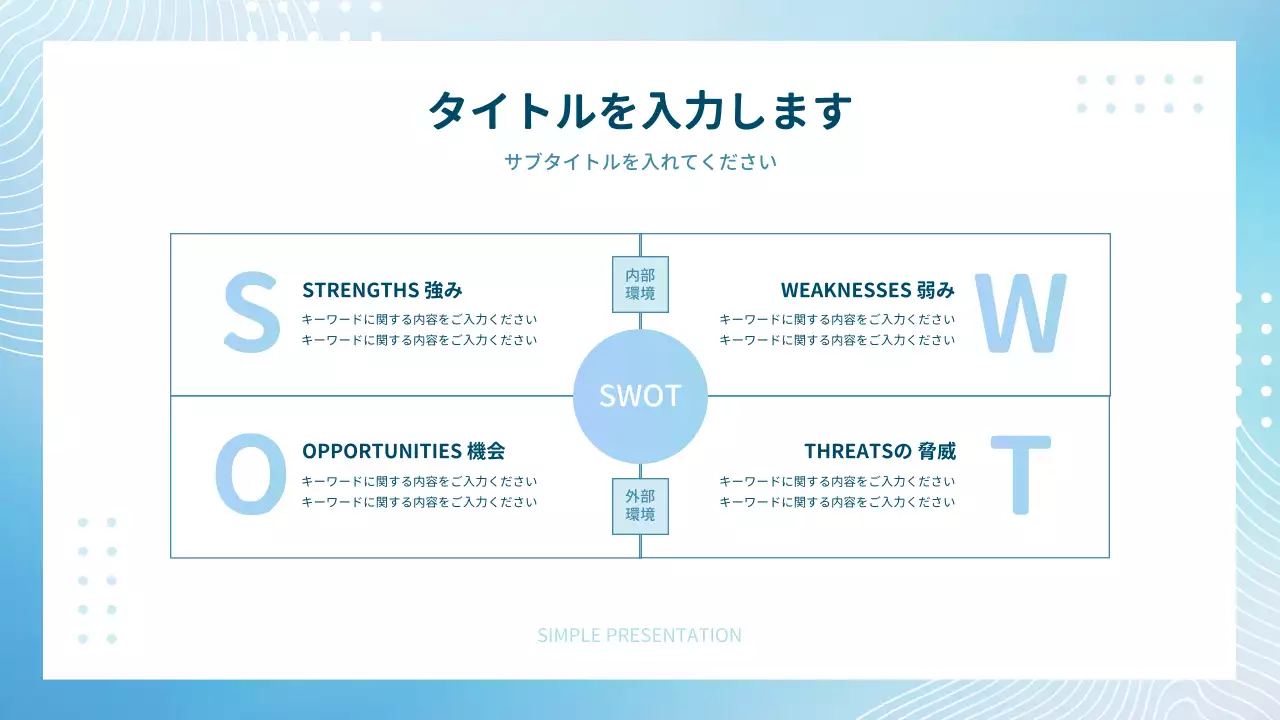 タイトルを入力します

サブタイトルを入れてください

S

STRENGTHS 強み

キーワードに関する内容をご入力ください
キーワードに関する内容をご入力ください

内部環境

WEAKNESSES 弱み

キーワードに関する内容をご入力ください
キーワードに関する内容をご入力ください

W

SWOT

O

OPPORTUNITIES 機会

キーワードに関する内容をご入力ください
キーワードに関する内容をご入力ください

外部環境

THREATSの 脅威

キーワードに関する内容をご入力ください
キーワードに関する内容をご入力ください

T

SIMPLE PRESENTATION